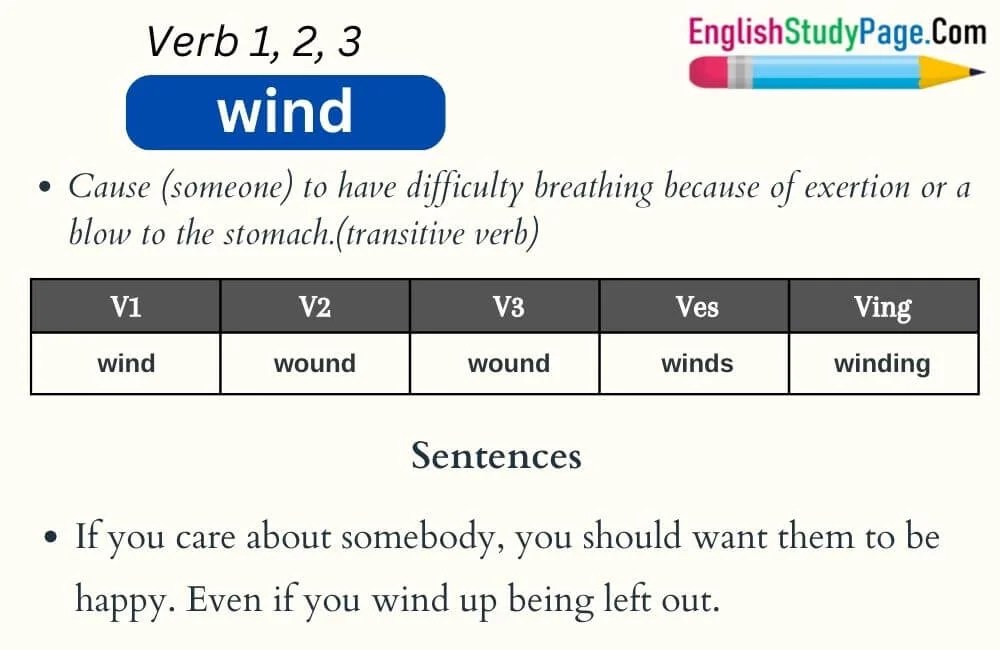 Verb 1, 2, 3

EnglishStudyPage.Com

wind

• Cause (someone) to have difficulty breathing because of exertion or a blow to the stomach.(transitive verb)

| V1 | V2 | V3 | Ves | Ving |
|---|---|---|---|---|
| wind | wound | wound | winds | winding |

Sentences

• If you care about somebody, you should want them to be happy. Even if you wind up being left out.